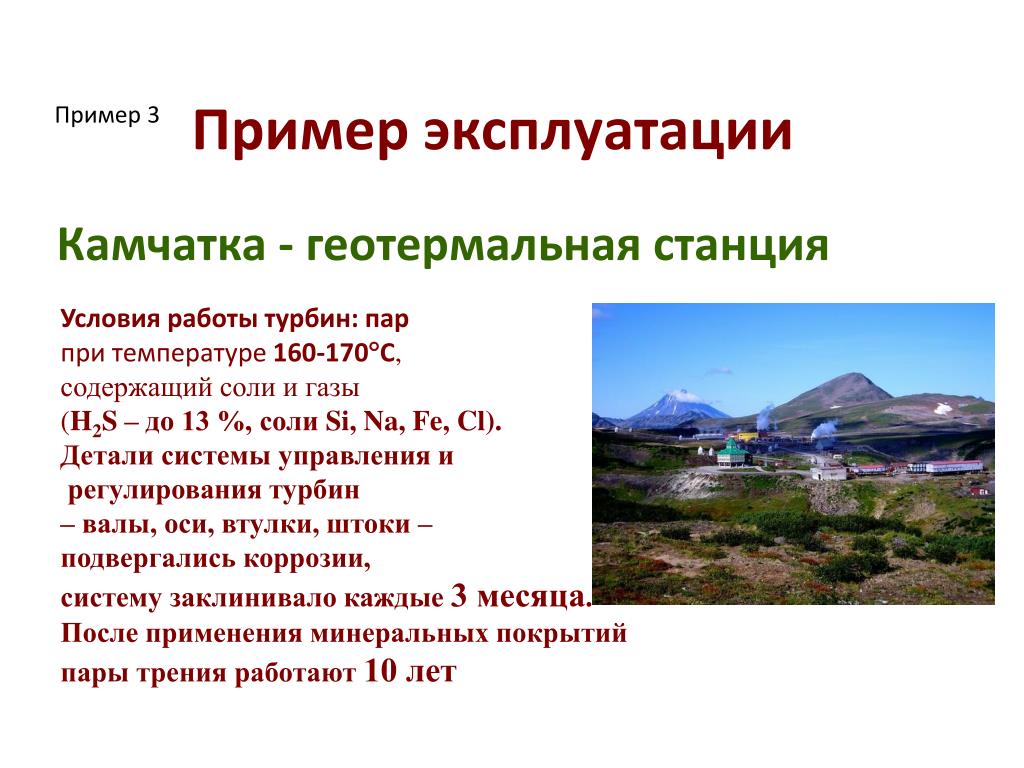 Пример 3

Пример эксплуатации

Камчатка - геотермальная станция

Условия работы турбин: пар при температуре 160-170°С, содержащий соли и газы ($H_2S$ – до 13 %, соли Si, Na, Fe, Cl). Детали системы управления и регулирования турбин – валы, оси, втулки, штоки – подвергались коррозии, систему заклинивало каждые 3 месяца. После применения минеральных покрытий пары трения работают 10 лет